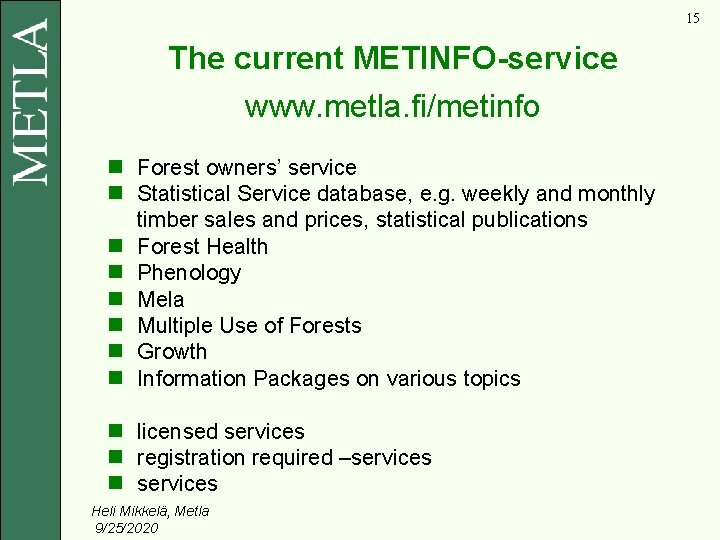 METLA

15

The current METINFO-service
www.metla.fi/metinfo

- Forest owners' service
- Statistical Service database, e.g. weekly and monthly timber sales and prices, statistical publications
- Forest Health
- Phenology
- Mela
- Multiple Use of Forests
- Growth
- Information Packages on various topics

- licensed services
- registration required –services
- services

Heli Mikkelä, Metla
9/25/2020